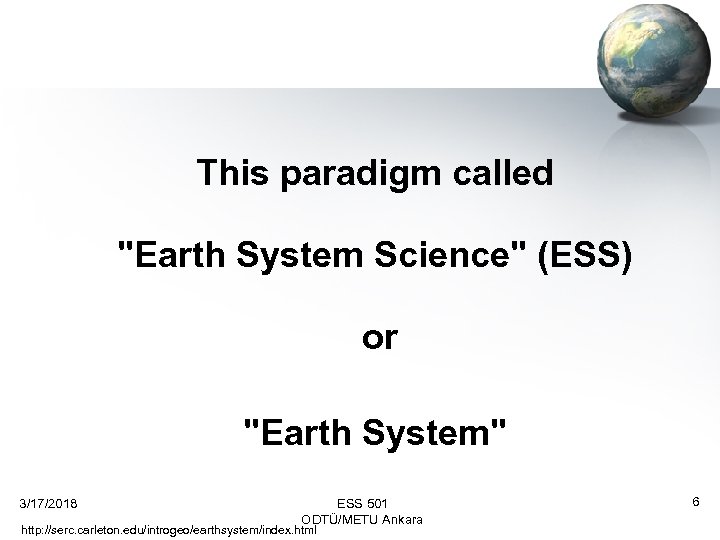 This paradigm called

"Earth System Science" (ESS)

or

"Earth System"

3/17/2018

ESS 501
ODTÜ/METU Ankara

6

http://serc.carleton.edu/introgeo/earthsystem/index.html